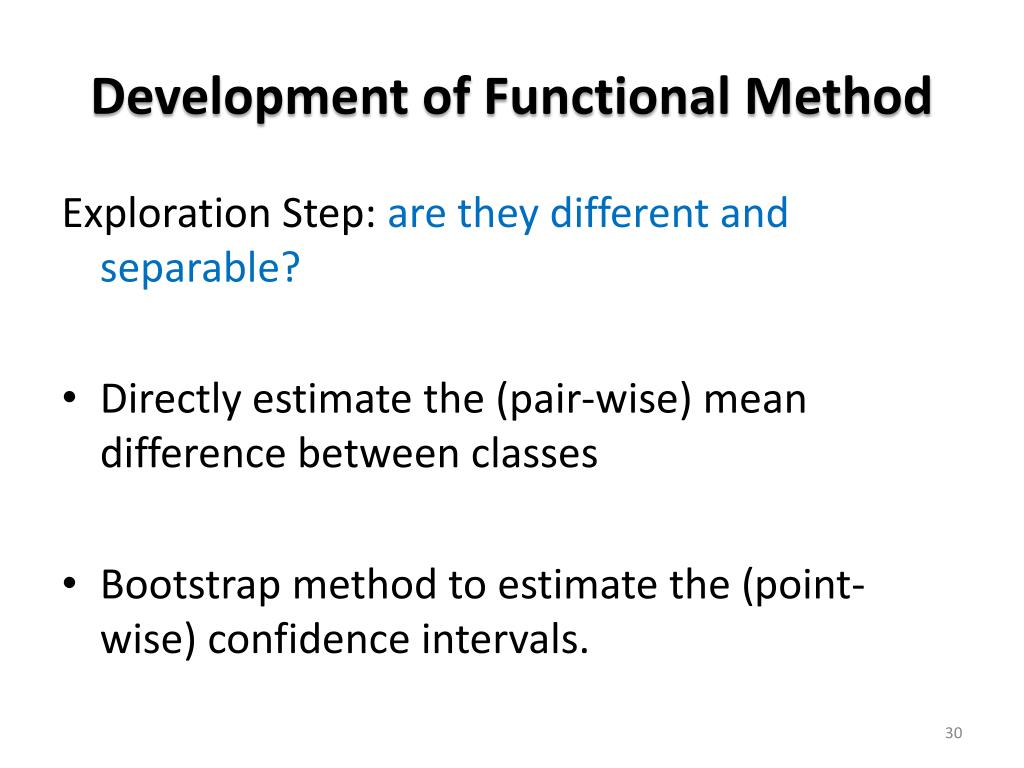 Development of Functional Method

Exploration Step: are they different and separable?

• Directly estimate the (pair-wise) mean difference between classes

• Bootstrap method to estimate the (point-wise) confidence intervals.

30